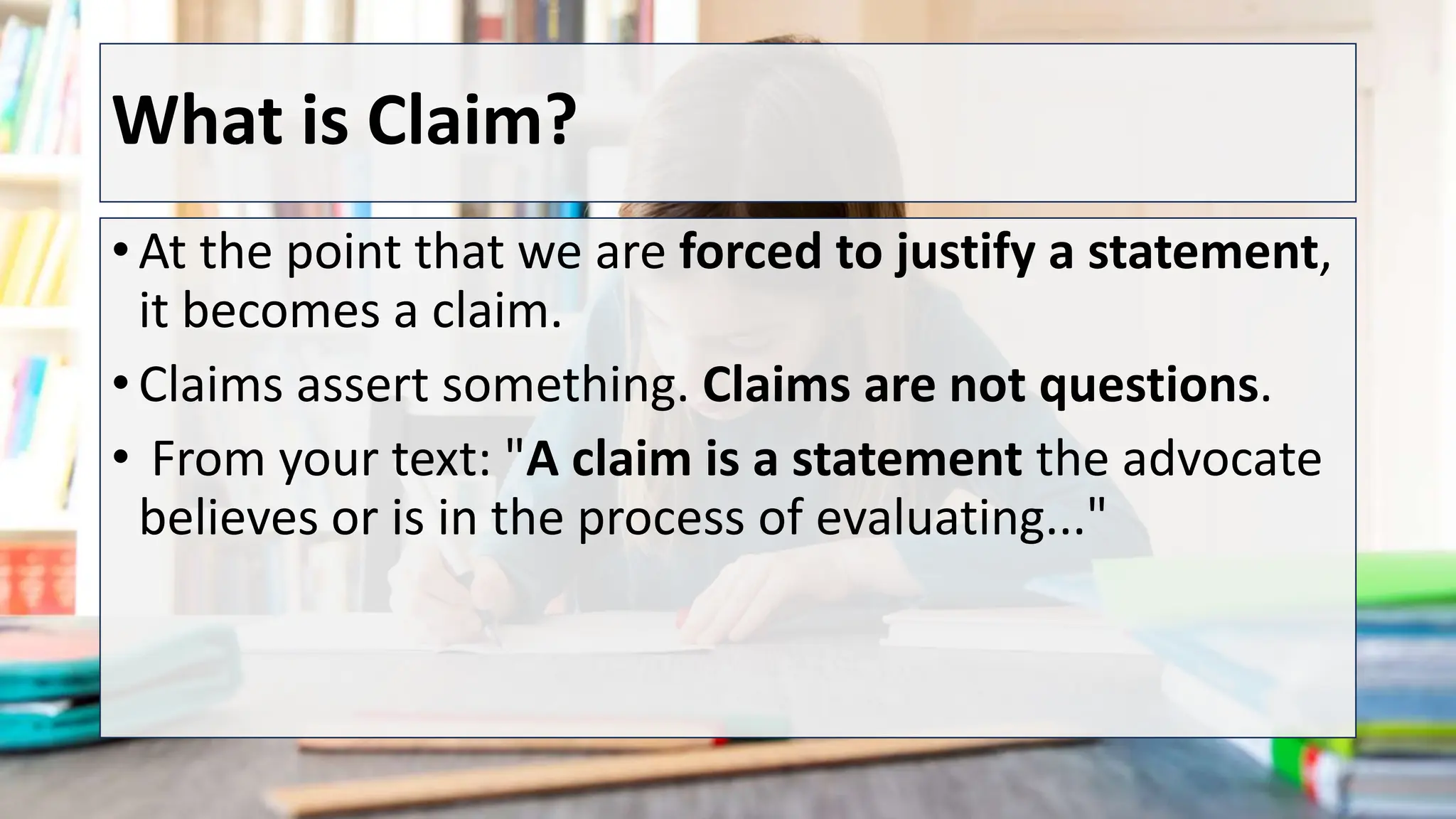 What is Claim?

• At the point that we are forced to justify a statement, it becomes a claim.

• Claims assert something. Claims are not questions.

• From your text: "A claim is a statement the advocate believes or is in the process of evaluating..."